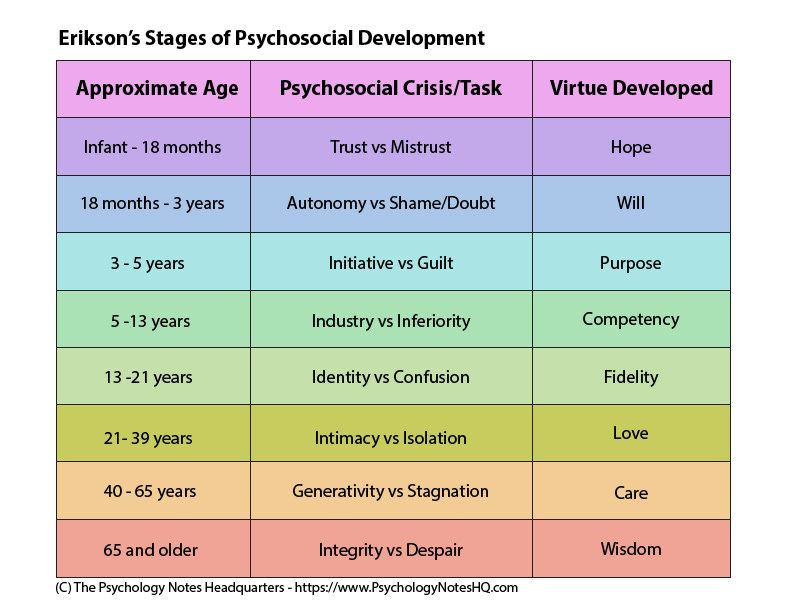 Erikson's Stages of Psychosocial Development

| Approximate Age | Psychosocial Crisis/Task | Virtue Developed |
|---|---|---|
| Infant - 18 months | Trust vs Mistrust | Hope |
| 18 months - 3 years | Autonomy vs Shame/Doubt | Will |
| 3 - 5 years | Initiative vs Guilt | Purpose |
| 5 -13 years | Industry vs Inferiority | Competency |
| 13 -21 years | Identity vs Confusion | Fidelity |
| 21- 39 years | Intimacy vs Isolation | Love |
| 40 - 65 years | Generativity vs Stagnation | Care |
| 65 and older | Integrity vs Despair | Wisdom |

(C) The Psychology Notes Headquarters - https://www.PsychologyNotesHQ.com